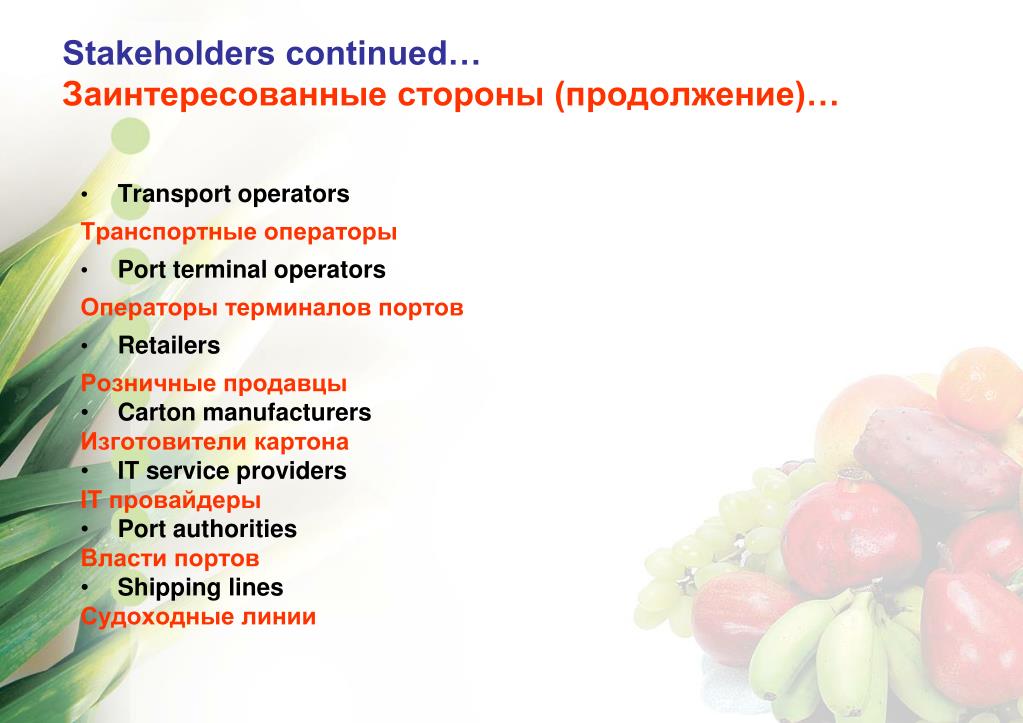 Stakeholders continued…
Заинтересованные стороны (продолжение)…

• Transport operators
Транспортные операторы
• Port terminal operators
Операторы терминалов портов
• Retailers
Розничные продавцы
• Carton manufacturers
Изготовители картона
• IT service providers
IT провайдеры
• Port authorities
Власти портов
• Shipping lines
Судоходные линии